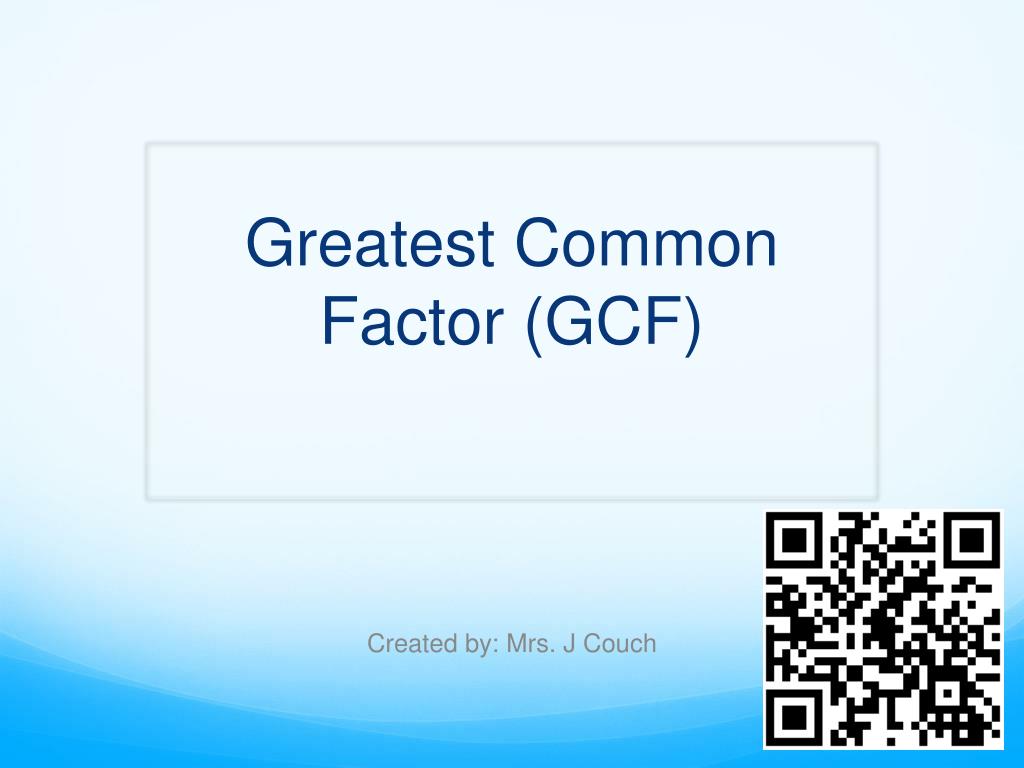 Greatest Common Factor (GCF)

Created by: Mrs. J Couch